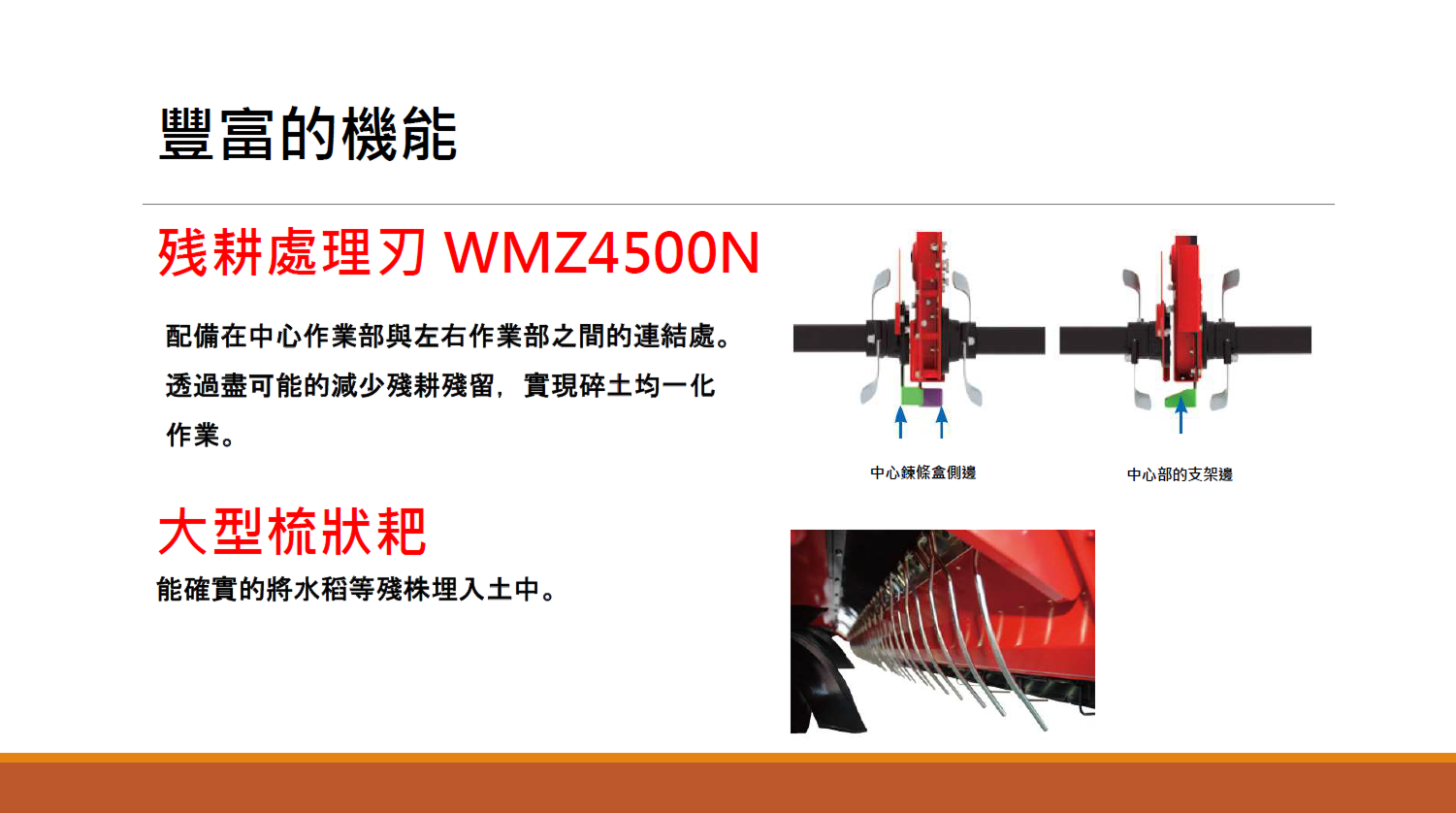 豐富的機能

残耕處理刃 WMZ4500N

配備在中心作業部與左右作業部之間的連結處。透過盡可能的減少殘耕殘留，實現碎土均一化作業。

中心鍊條盒側邊

中心部的支架邊

大型梳狀耙

能確實的將水稻等殘株埋入土中。